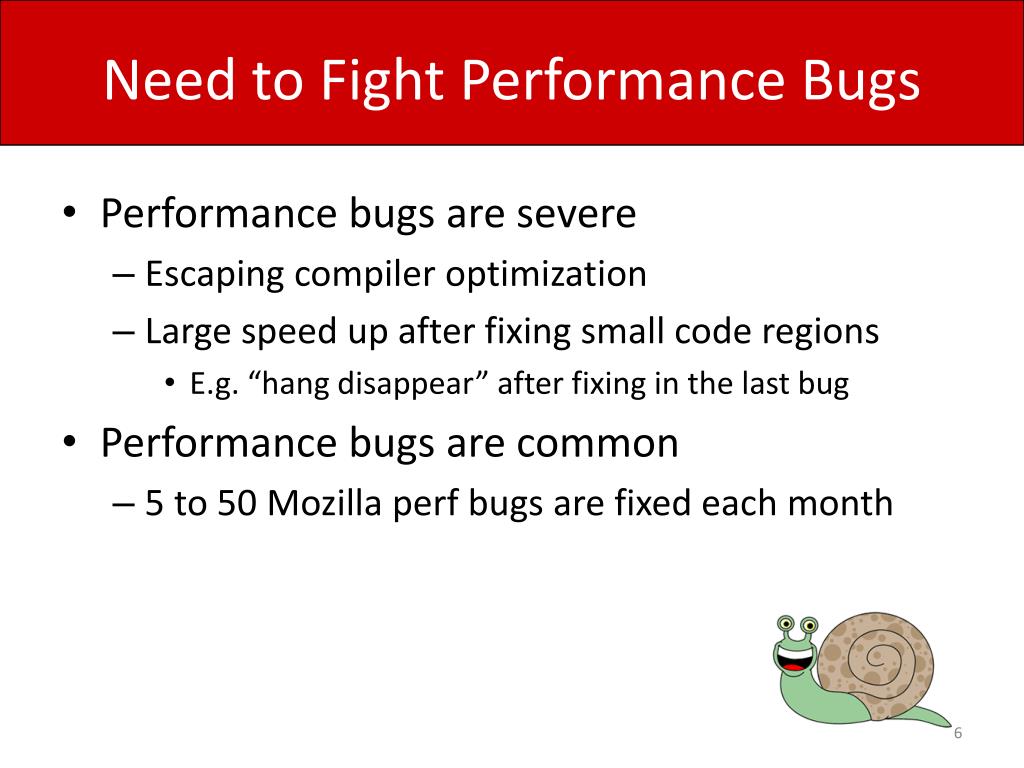 Need to Fight Performance Bugs

• Performance bugs are severe
– Escaping compiler optimization
– Large speed up after fixing small code regions
• E.g. “hang disappear” after fixing in the last bug
• Performance bugs are common
– 5 to 50 Mozilla perf bugs are fixed each month

6